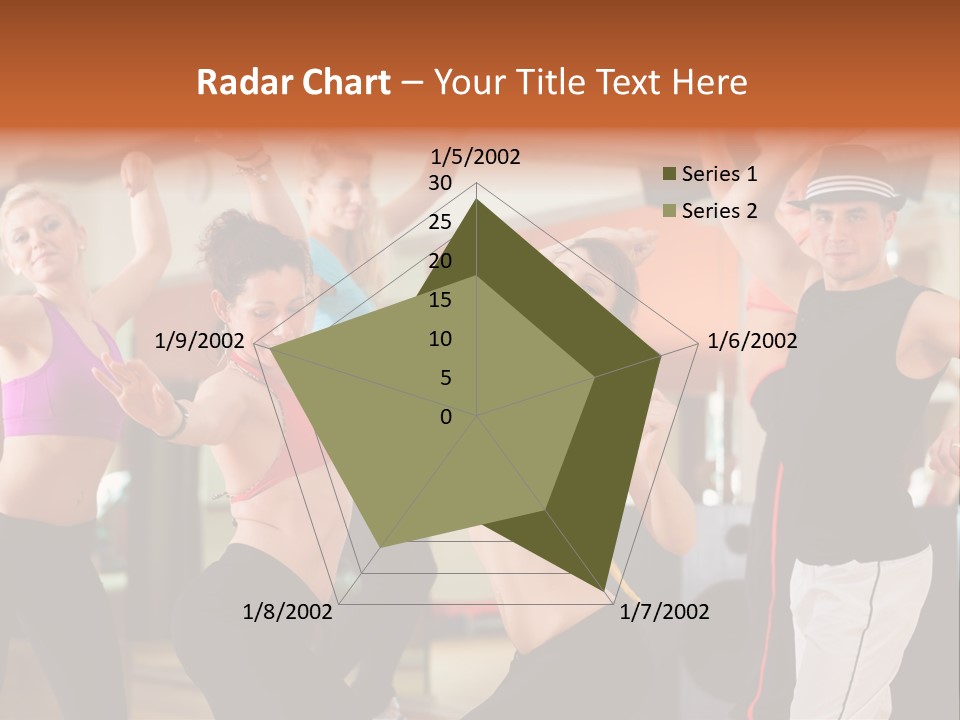 Radar Chart – Your Title Text Here

1/5/2002
30
25
20
15
10
5
0
1/6/2002
1/7/2002
1/8/2002
1/9/2002

Series 1
Series 2